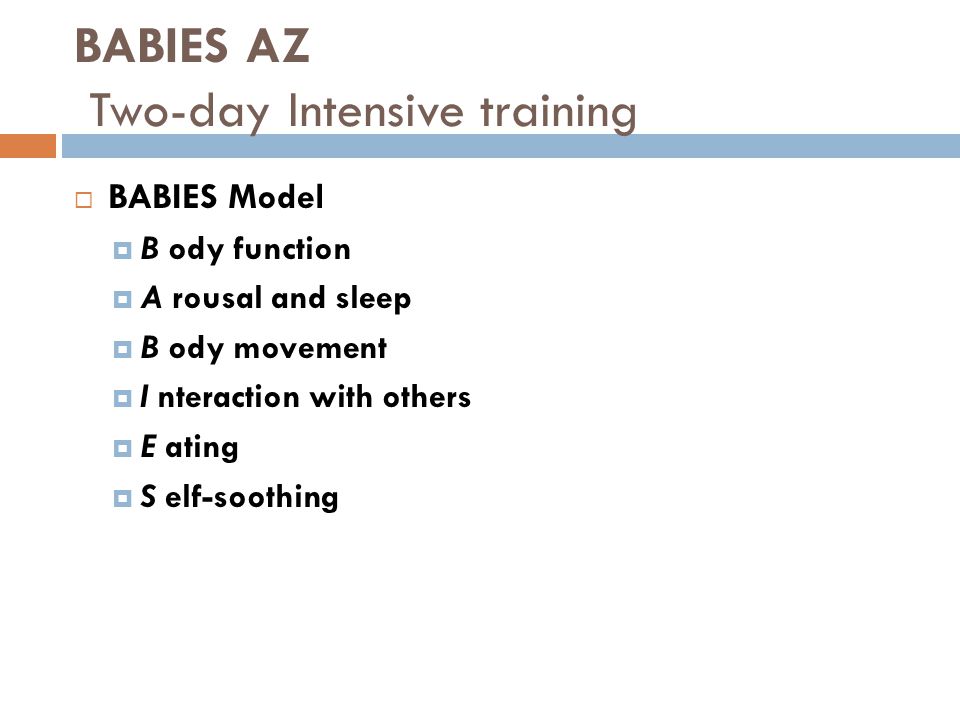 BABIES AZ
Two-day Intensive training

BABIES Model
B ody function
A rousal and sleep
B ody movement
I nteraction with others
E ating
S elf-soothing